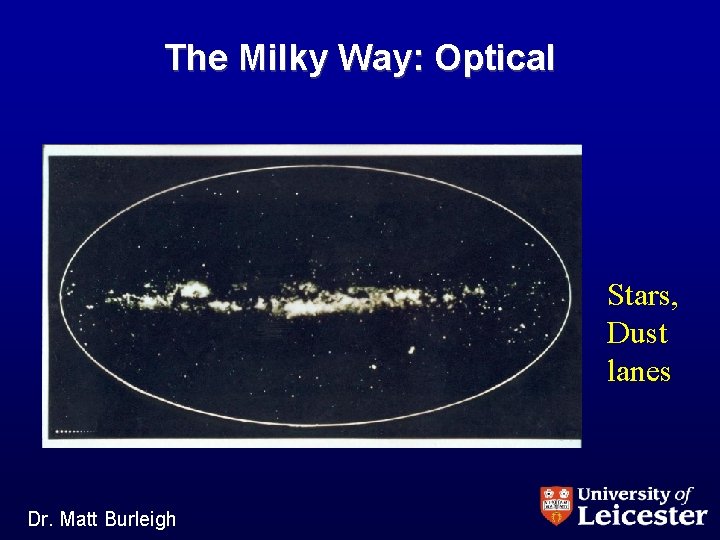 The Milky Way: Optical

Stars,
Dust
lanes

Dr. Matt Burleigh

University of Leicester